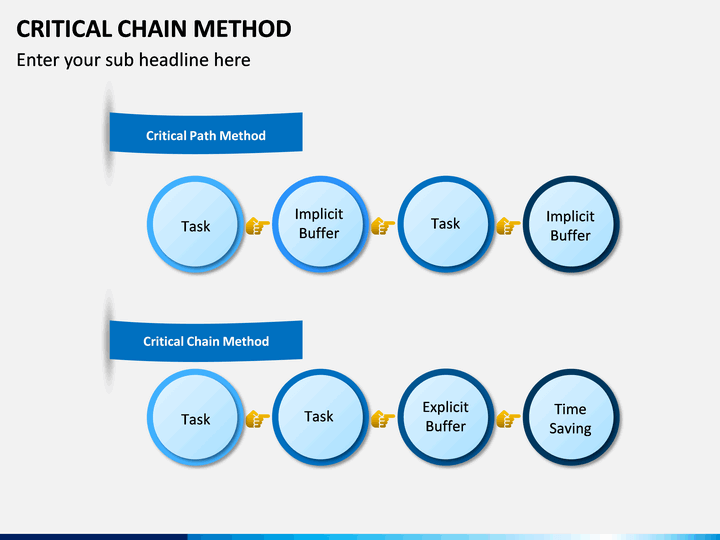 CRITICAL CHAIN METHOD

Enter your sub headline here

Critical Path Method

Task

Implicit Buffer

Task

Implicit Buffer

Critical Chain Method

Task

Task

Explicit Buffer

Time Saving